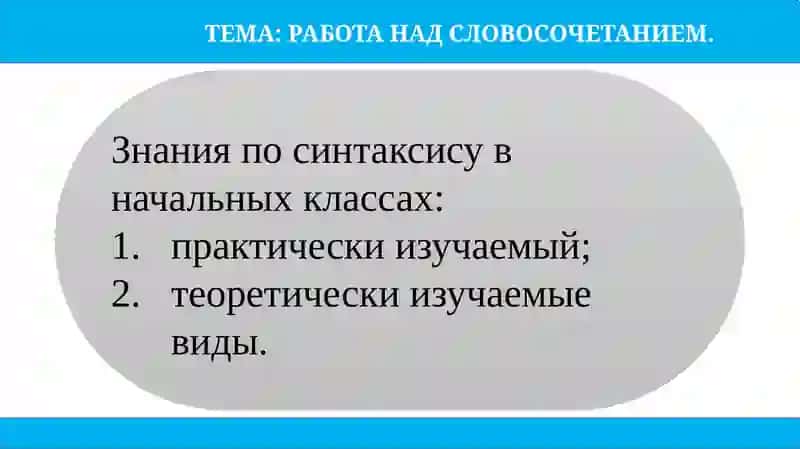 ТЕМА: РАБОТА НАД СЛОВОСОЧЕТАНИЕМ.

Знания по синтаксису в начальных классах:
1. практически изучаемый;
2. теоретически изучаемые виды.